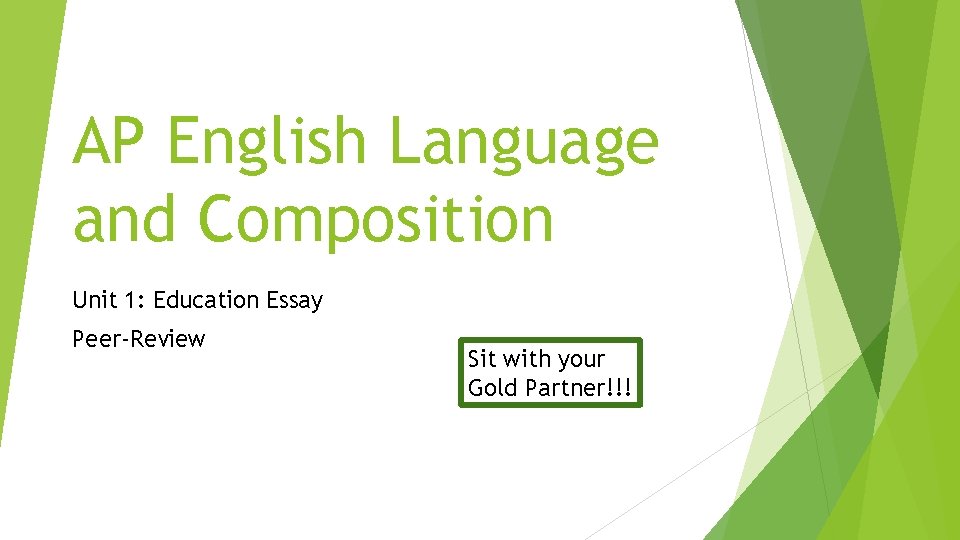 AP English Language and Composition

Unit 1: Education Essay

Peer-Review

Sit with your Gold Partner!!!